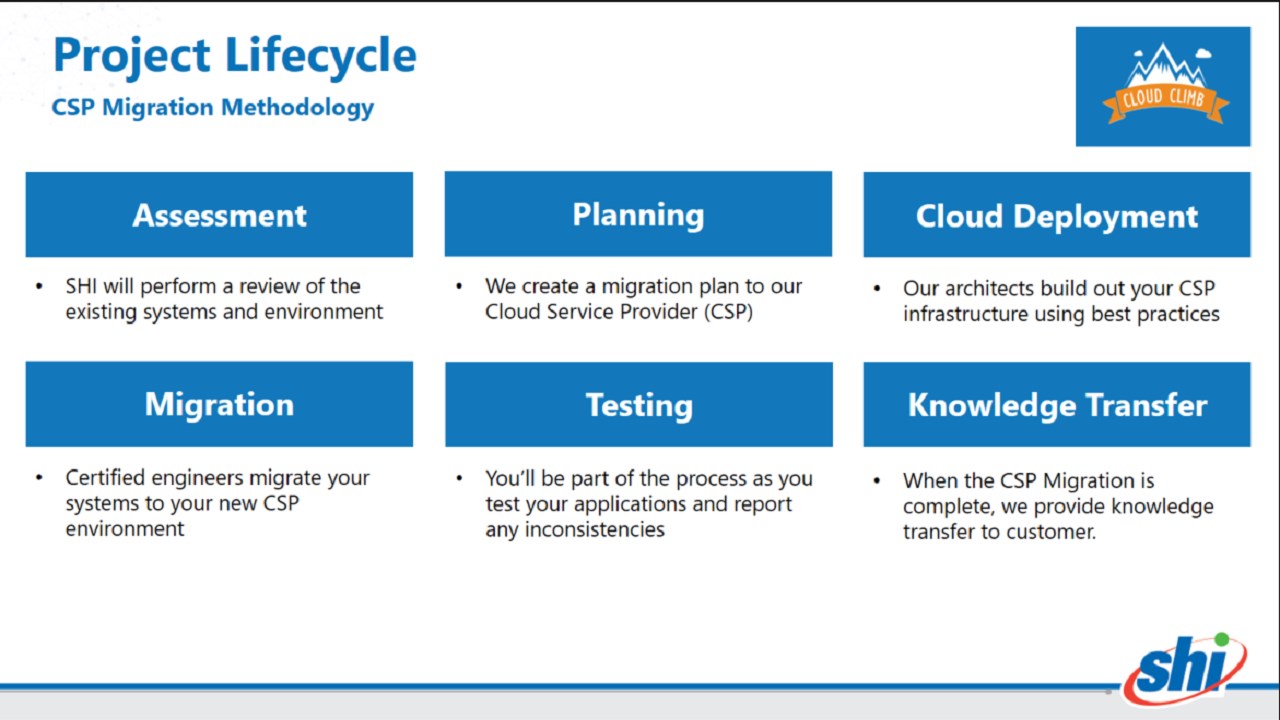 Project Lifecycle
CSP Migration Methodology

CLOUD CLIMB

Assessment

• SHI will perform a review of the existing systems and environment

Planning

• We create a migration plan to our Cloud Service Provider (CSP)

Cloud Deployment

• Our architects build out your CSP infrastructure using best practices

Migration

• Certified engineers migrate your systems to your new CSP environment

Testing

• You'll be part of the process as you test your applications and report any inconsistencies

Knowledge Transfer

• When the CSP Migration is complete, we provide knowledge transfer to customer.

shi